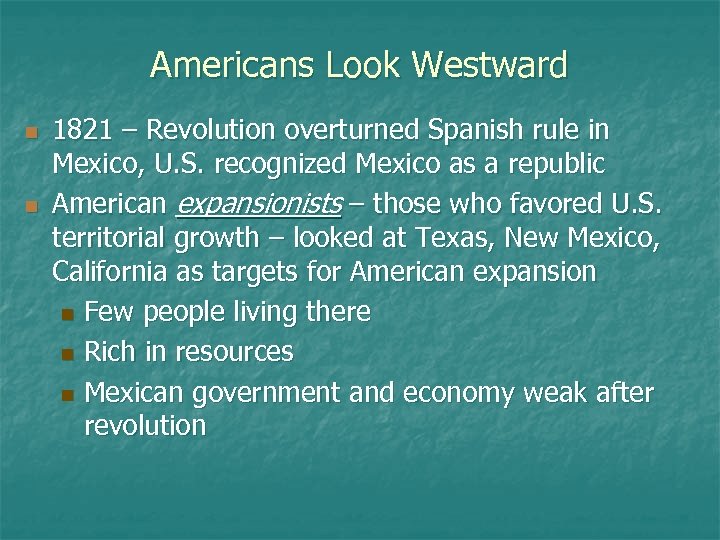 Americans Look Westward

- 1821 – Revolution overturned Spanish rule in Mexico, U.S. recognized Mexico as a republic
- American expansionists – those who favored U.S. territorial growth – looked at Texas, New Mexico, California as targets for American expansion
  - Few people living there
  - Rich in resources
  - Mexican government and economy weak after revolution